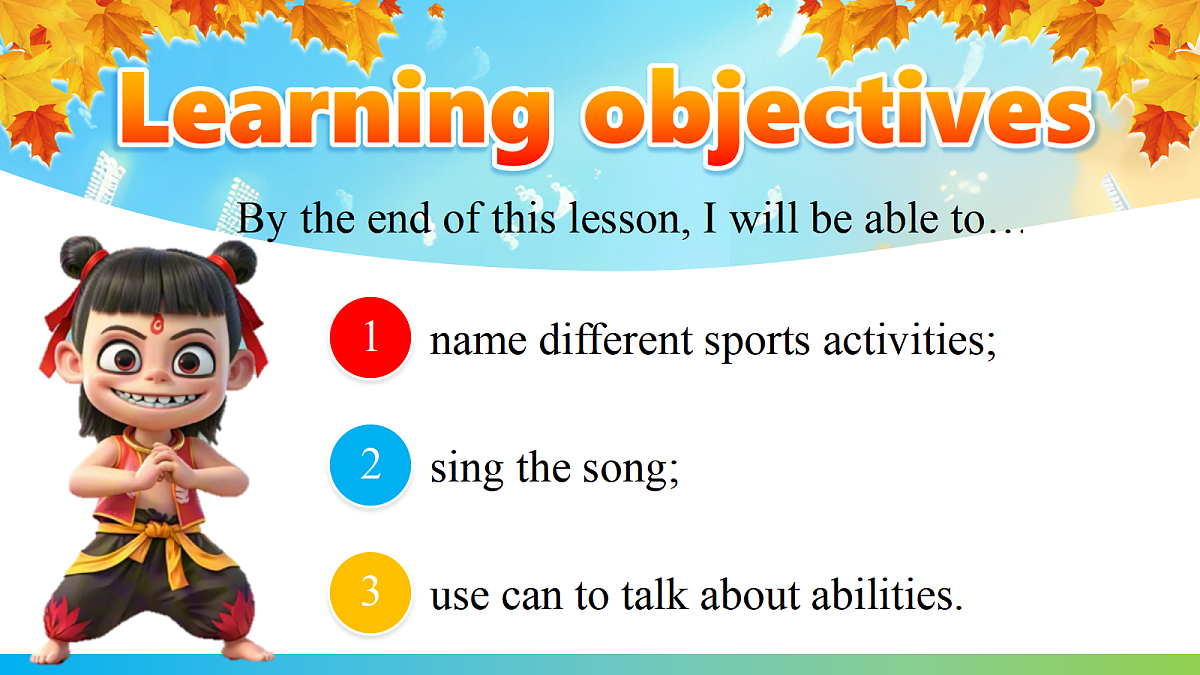 Learning objectives

By the end of this lesson, I will be able to…

1 name different sports activities;

2 sing the song;

3 use can to talk about abilities.